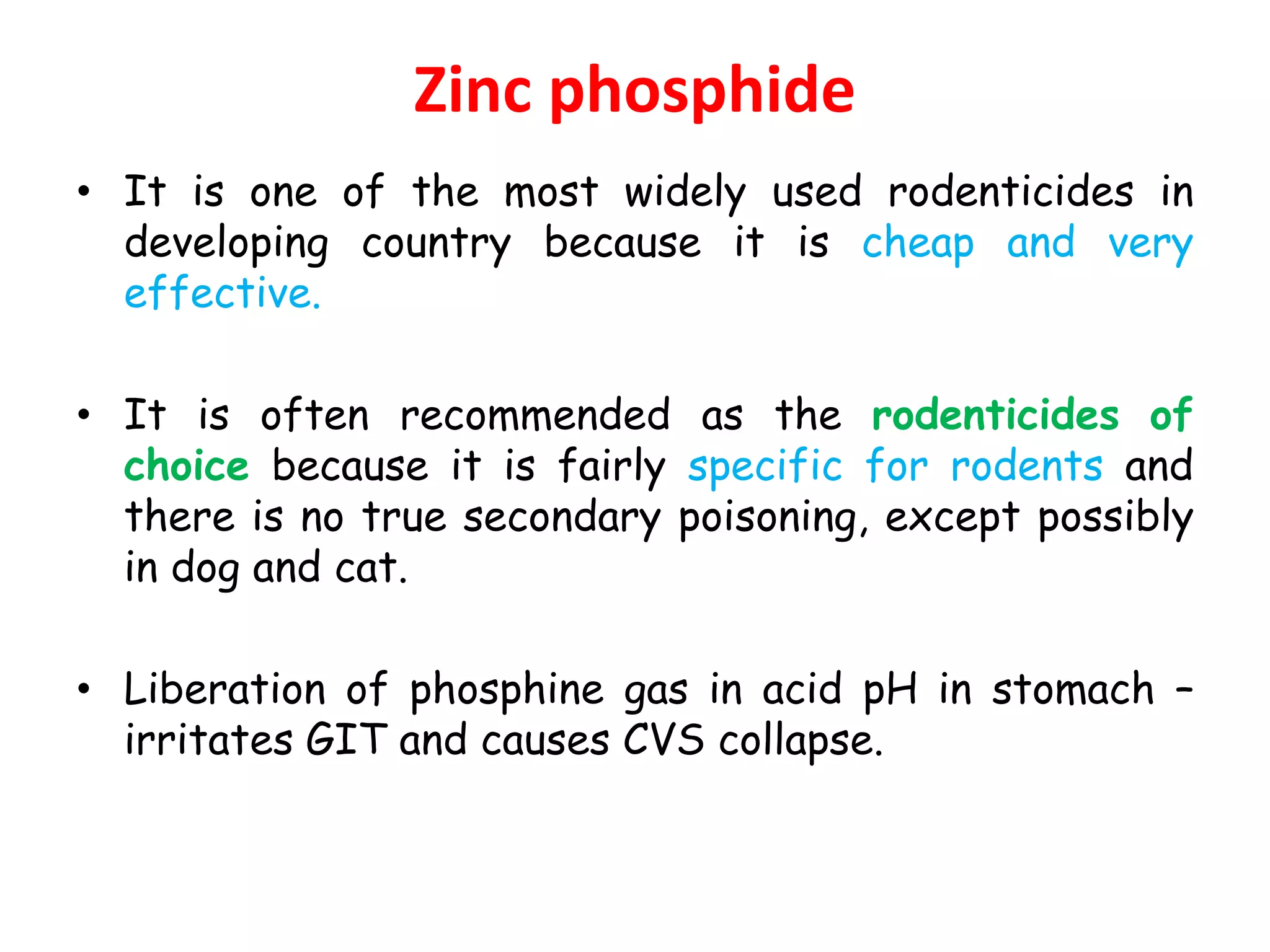 Zinc phosphide

• It is one of the most widely used rodenticides in developing country because it is cheap and very effective.

• It is often recommended as the rodenticides of choice because it is fairly specific for rodents and there is no true secondary poisoning, except possibly in dog and cat.

• Liberation of phosphine gas in acid pH in stomach – irritates GIT and causes CVS collapse.